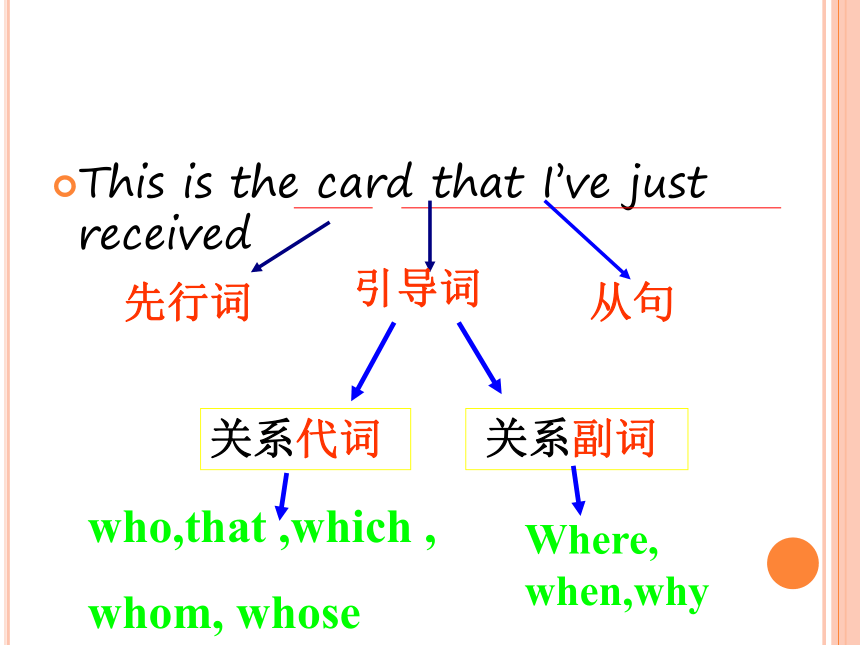 This is the card that I've just received

先行词

引导词

从句

关系代词

关系副词

who,that ,which ,

whom, whose

Where, when,why